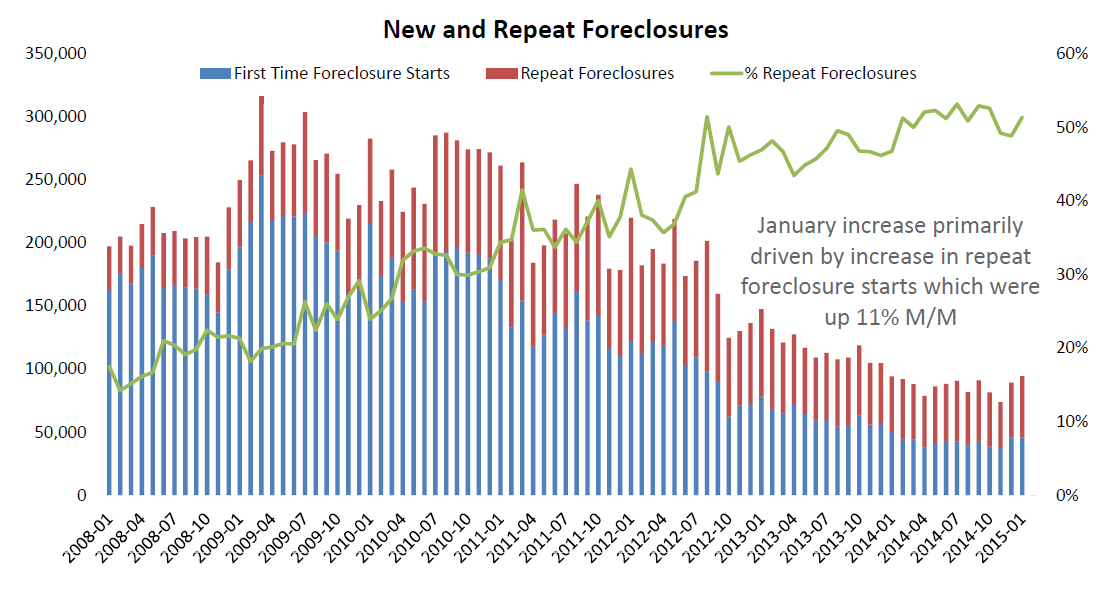 New and Repeat Foreclosures

First Time Foreclosure Starts
Repeat Foreclosures
% Repeat Foreclosures

350,000
300,000
250,000
200,000
150,000
100,000
50,000
0

60%
50%
40%
30%
20%
10%
0%

January increase primarily driven by increase in repeat foreclosure starts which were up 11% M/M

2008-01
2008-04
2008-07
2008-10
2009-01
2009-04
2009-07
2009-10
2010-01
2010-04
2010-07
2010-10
2011-01
2011-04
2011-07
2011-10
2012-01
2012-04
2012-07
2012-10
2013-01
2013-04
2013-07
2013-10
2014-01
2014-04
2014-07
2014-10
2015-01